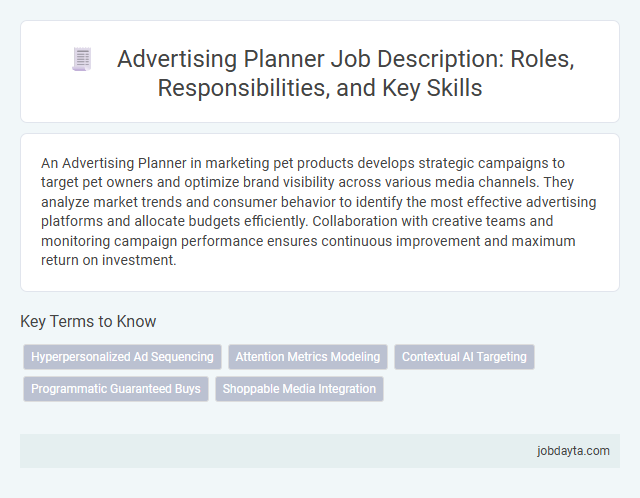 Advertising Planner Job Description: Roles, Responsibilities, and Key Skills

An Advertising Planner in marketing pet products develops strategic campaigns to target pet owners and optimize brand visibility across various media channels. They analyze market trends and consumer behavior to identify the most effective advertising platforms and allocate budgets efficiently. Collaboration with creative teams and monitoring campaign performance ensures continuous improvement and maximum return on investment.

Key Terms to Know

Hyperpersonalized Ad Sequencing

Attention Metrics Modeling

Contextual AI Targeting

Programmatic Guaranteed Buys

Shoppable Media Integration

jobdayta.com